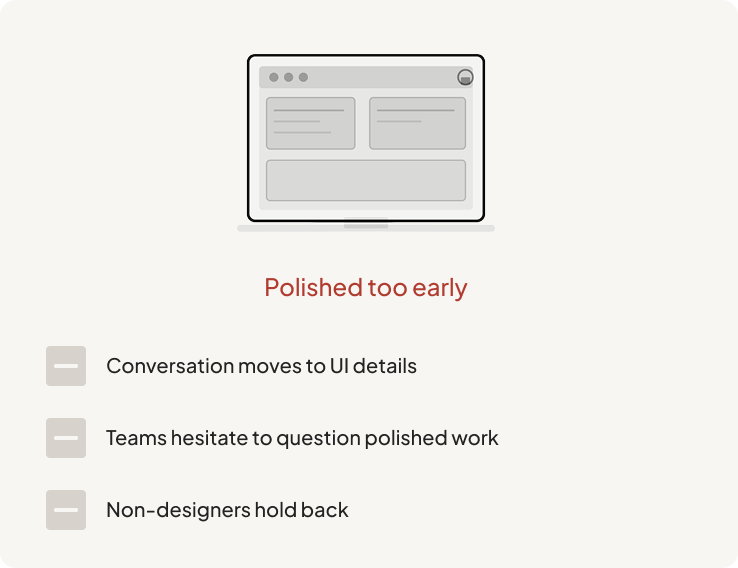 Polished too early

Conversation moves to UI details

Teams hesitate to question polished work

Non-designers hold back